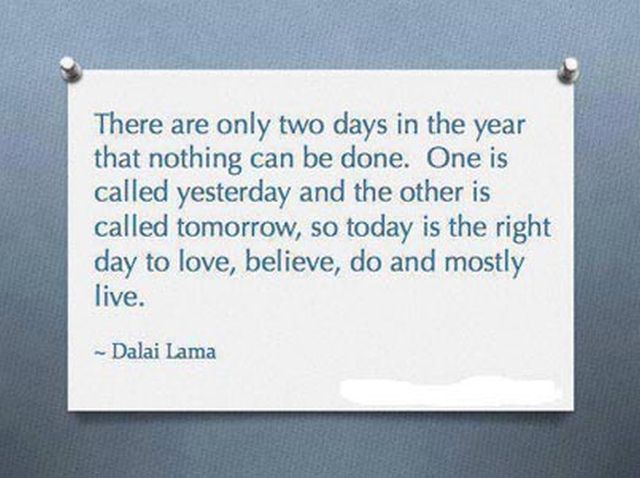 There are only two days in the year that nothing can be done.  One is called yesterday and the other is called tomorrow, so today is the right day to love, believe, do and mostly live.

~ Dalai Lama